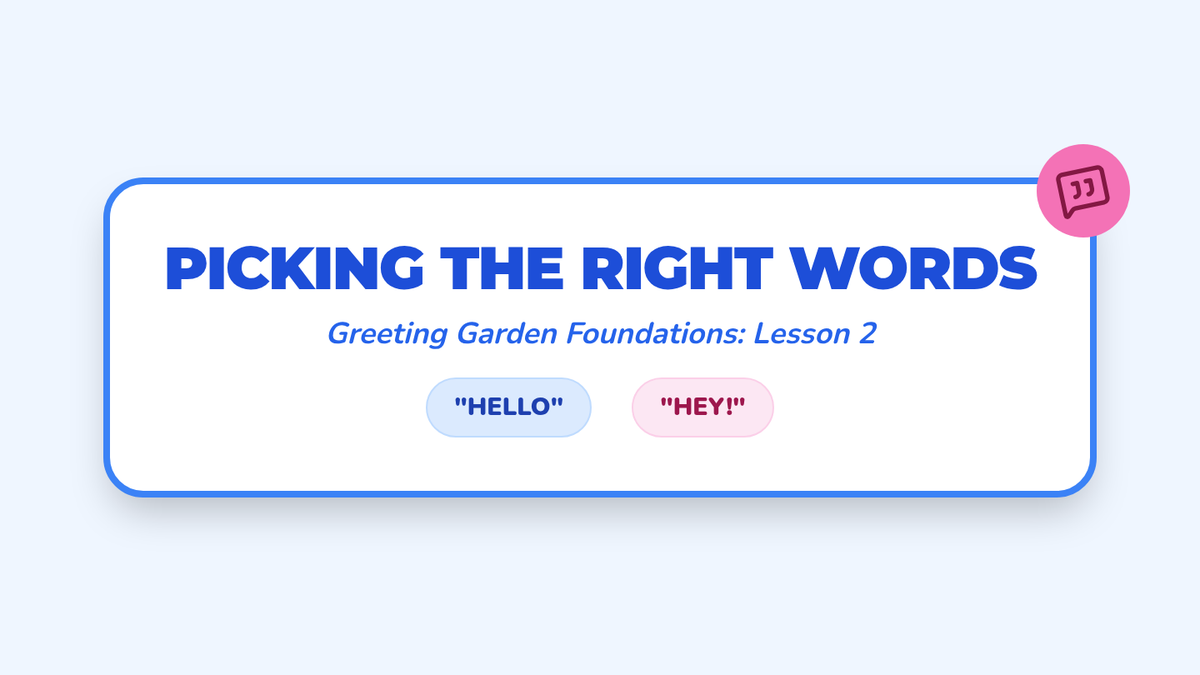 PICKING THE RIGHT WORDS

Greeting Garden Foundations: Lesson 2

"HELLO"

"HEY!"